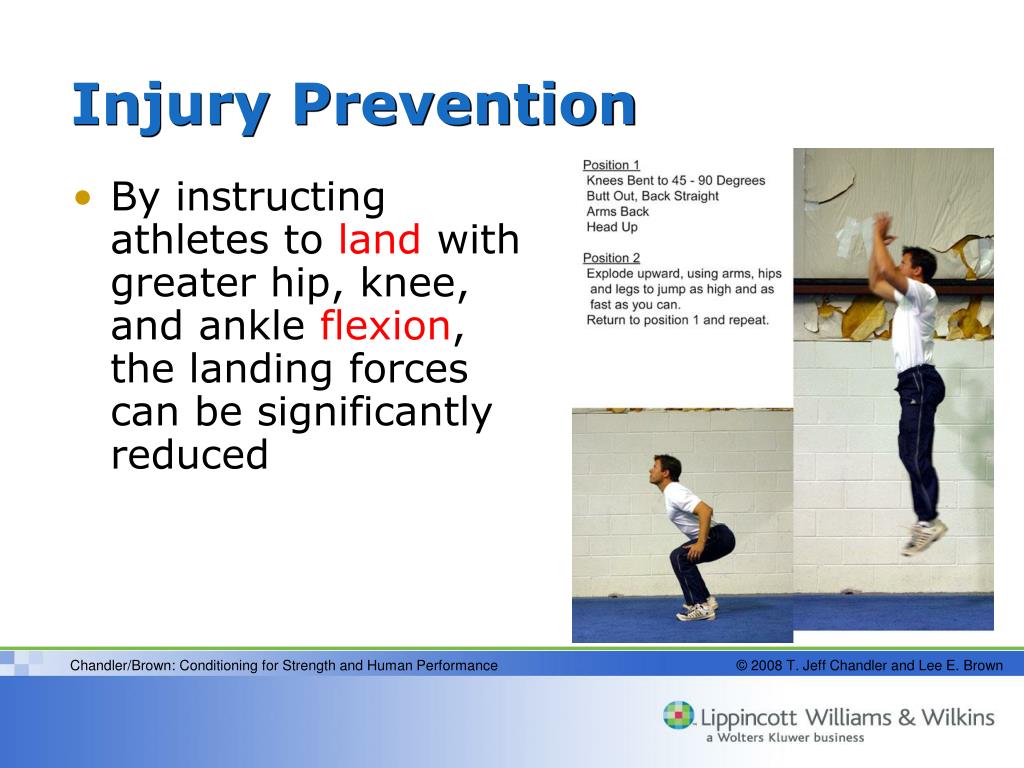 Injury Prevention

• By instructing athletes to land with greater hip, knee, and ankle flexion, the landing forces can be significantly reduced

Position 1
Knees Bent to 45 - 90 Degrees
Butt Out, Back Straight
Arms Back
Head Up

Position 2
Explode upward, using arms, hips and legs to jump as high and as fast as you can.
Return to position 1 and repeat.

Chandler/Brown: Conditioning for Strength and Human Performance

© 2008 T. Jeff Chandler and Lee E. Brown

Lippincott Williams & Wilkins
a Wolters Kluwer business